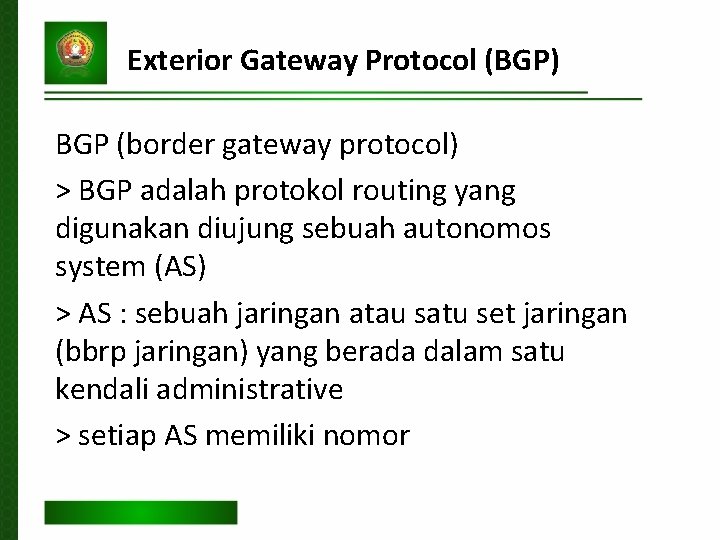 Exterior Gateway Protocol (BGP)

BGP (border gateway protocol)

> BGP adalah protokol routing yang digunakan diujung sebuah autonomos system (AS)

> AS : sebuah jaringan atau satu set jaringan (bbrp jaringan) yang berada dalam satu kendali administrative

> setiap AS memiliki nomor